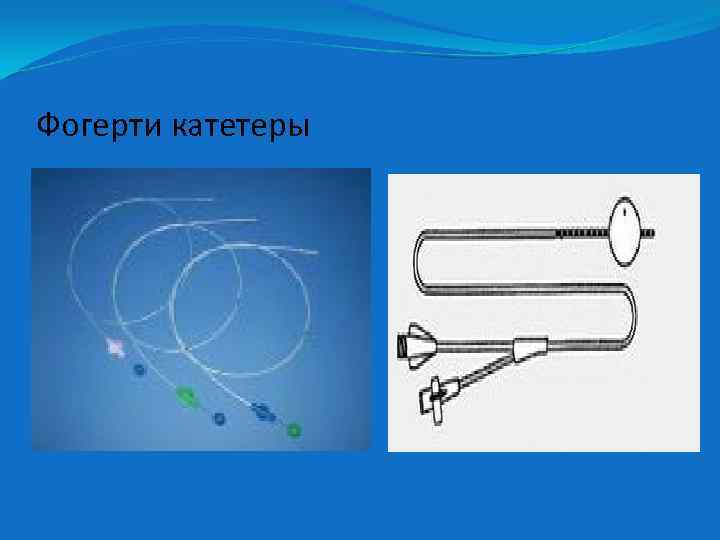 Фогерти катетеры